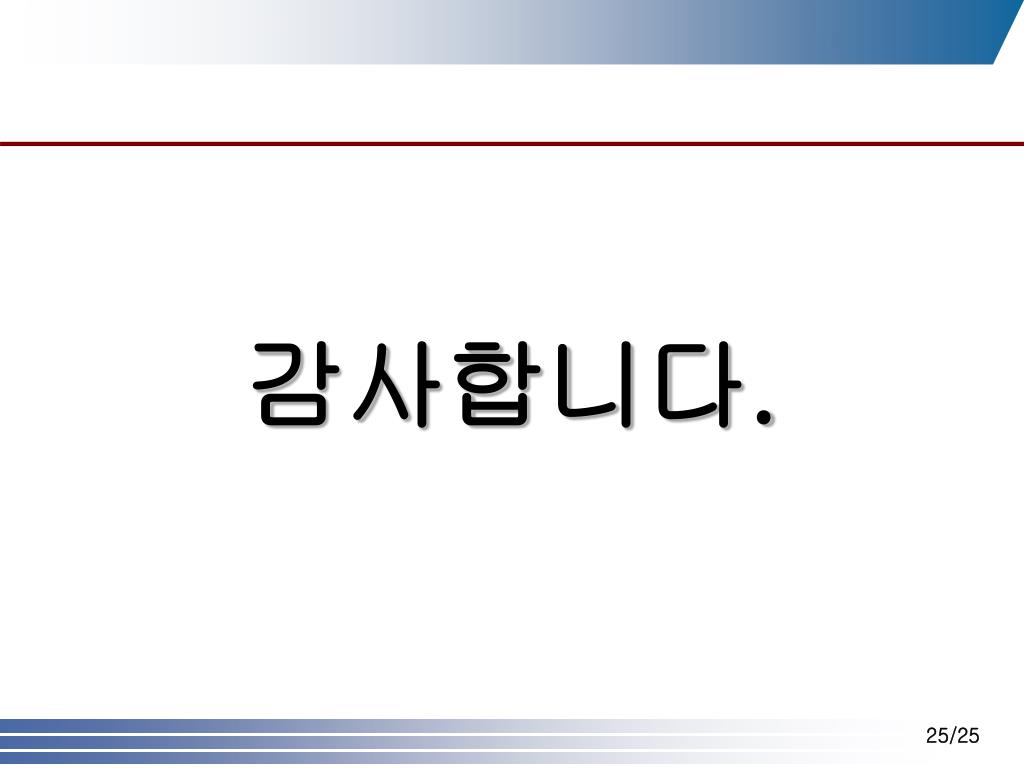 감사합니다.

25/25